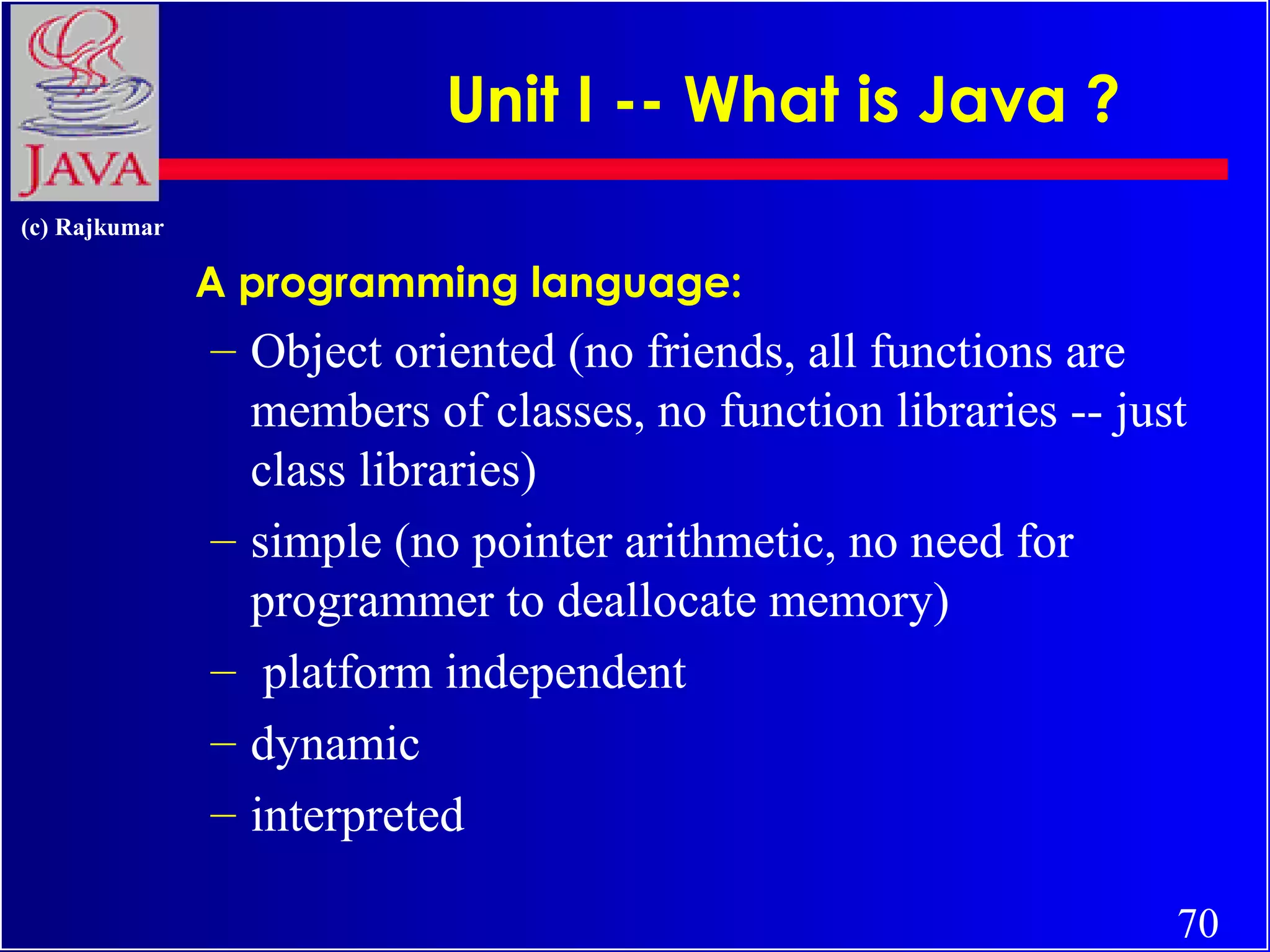 JAVA

Unit I -- What is Java ?

(c) Rajkumar

A programming language:

– Object oriented (no friends, all functions are members of classes, no function libraries -- just class libraries)

– simple (no pointer arithmetic, no need for programmer to deallocate memory)

– platform independent

– dynamic

– interpreted

70